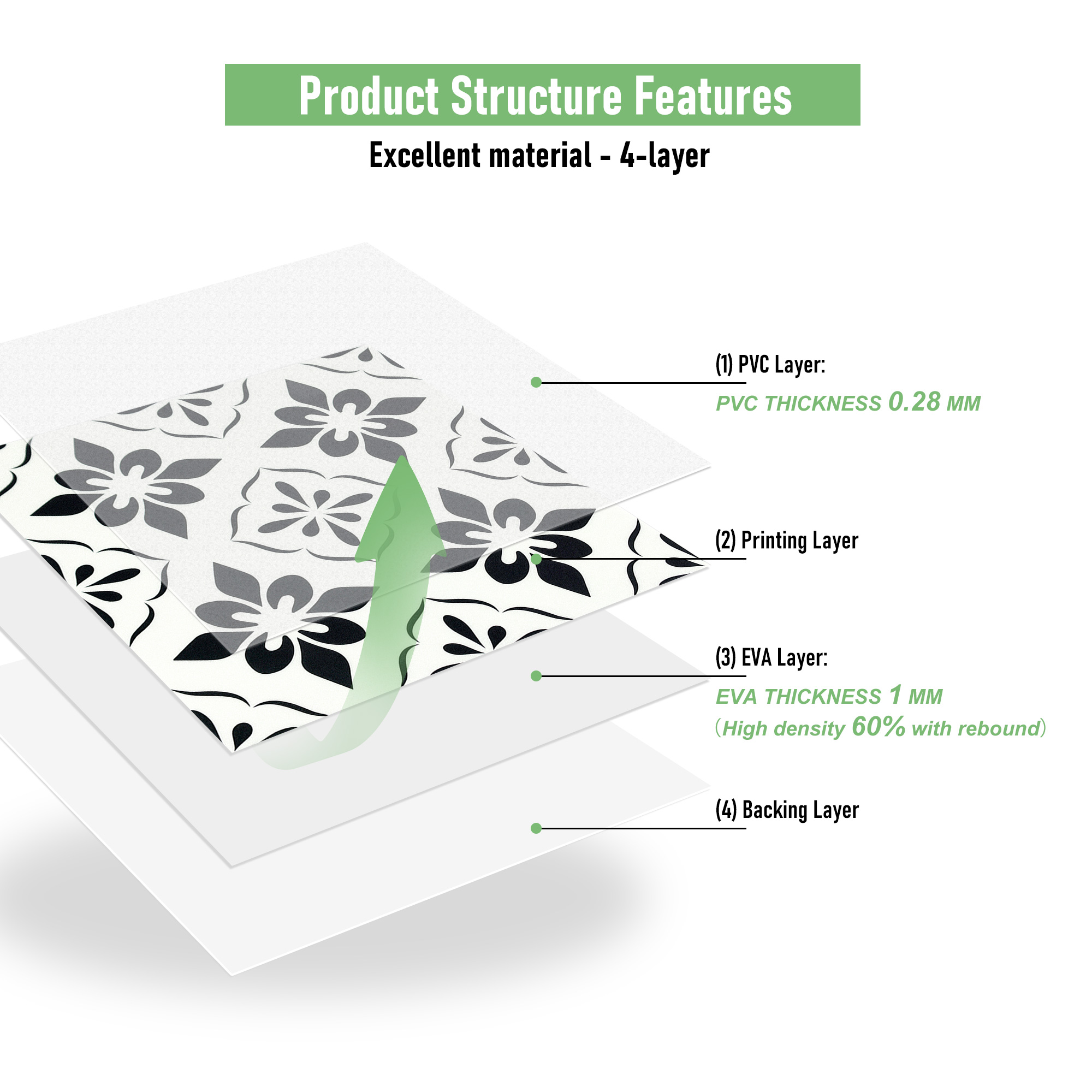 Product Structure Features

Excellent material - 4-layer

(1) PVC Layer:
PVC THICKNESS 0.28 MM

(2) Printing Layer

(3) EVA Layer:
EVA THICKNESS 1 MM
(High density 60% with rebound)

(4) Backing Layer